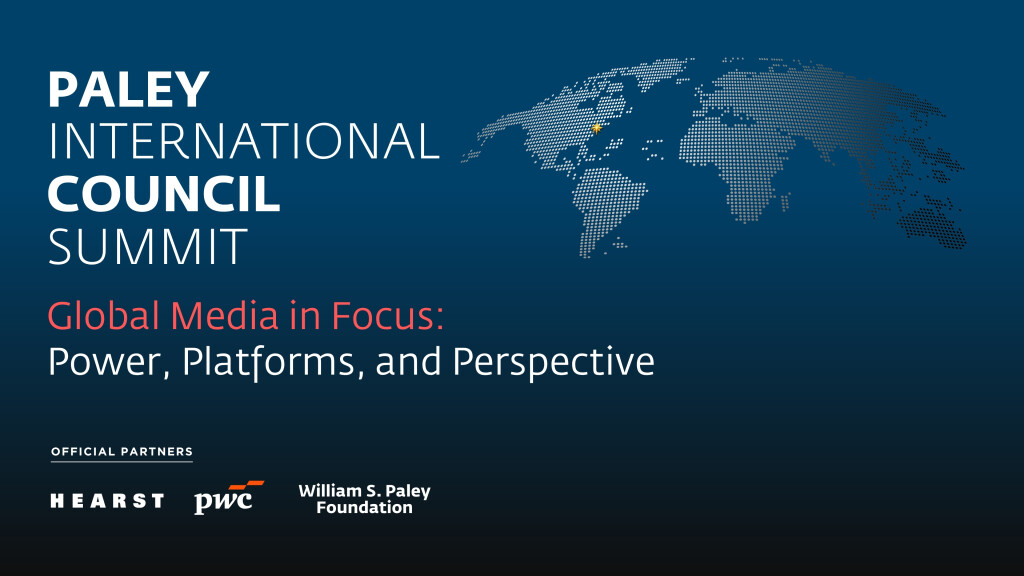 PALEY
INTERNATIONAL
COUNCIL
SUMMIT

Global Media in Focus:
Power, Platforms, and Perspective

OFFICIAL PARTNERS

HEARST

pwc

William S. Paley
Foundation